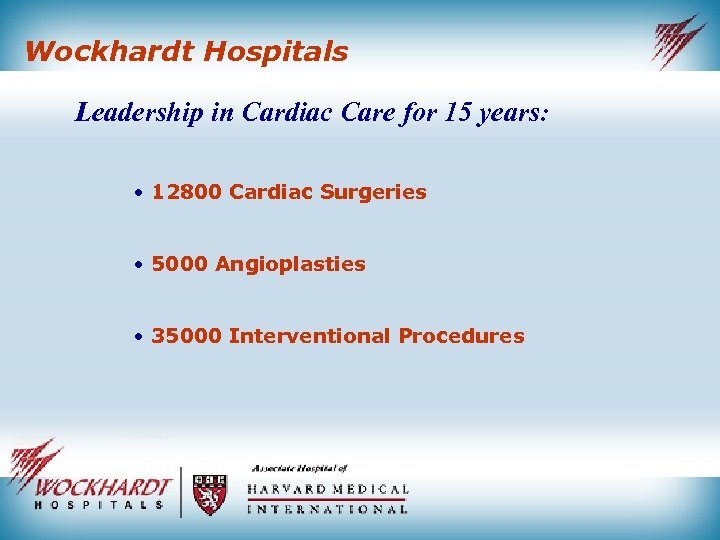 Wockhardt Hospitals

Leadership in Cardiac Care for 15 years:

• 12800 Cardiac Surgeries

• 5000 Angioplasties

• 35000 Interventional Procedures

WOCKHARDT
HOSPITALS

Associate Hospital of
HARVARD MEDICAL
INTERNATIONAL